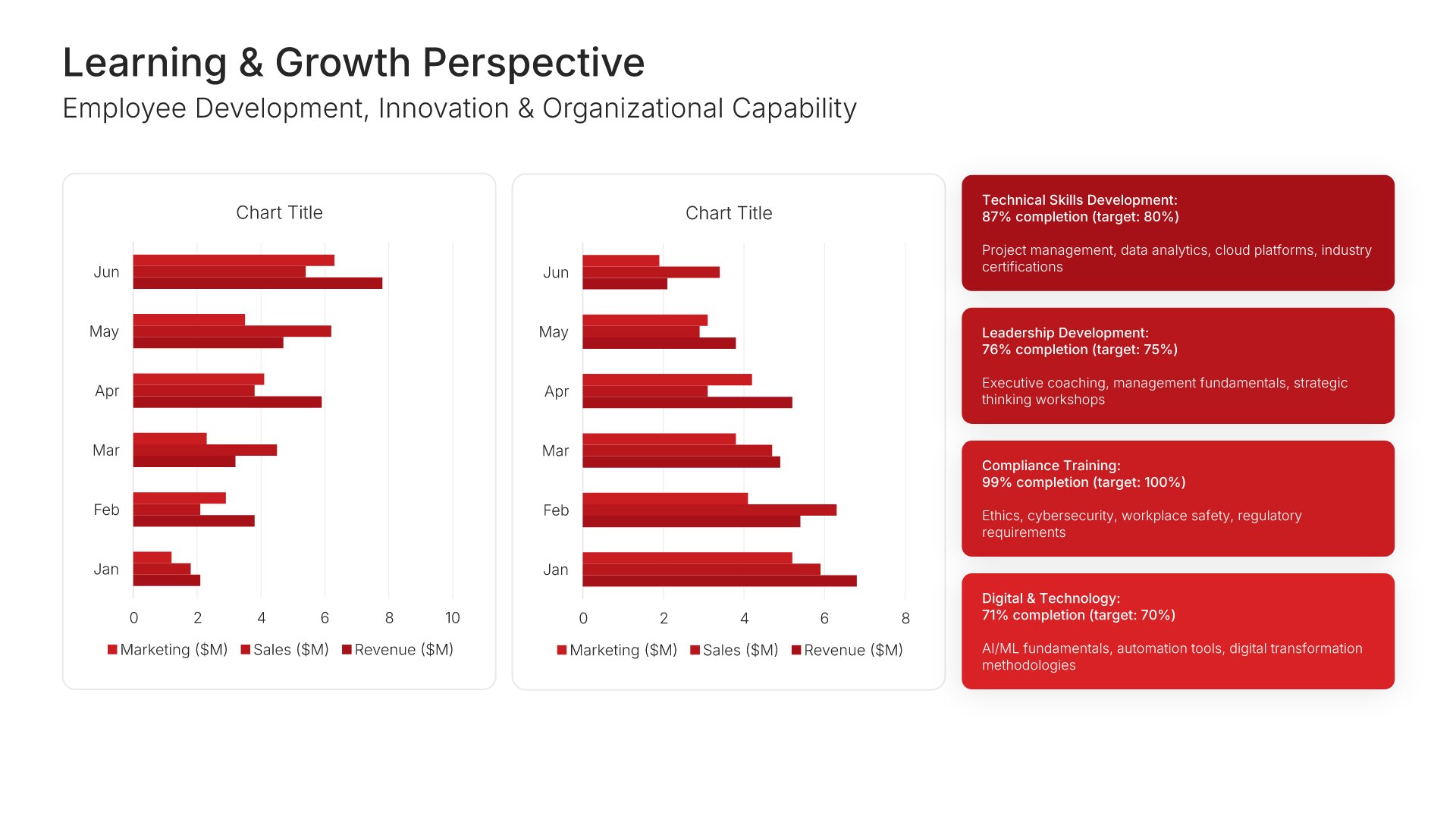 Learning & Growth Perspective

Employee Development, Innovation & Organizational Capability

Chart Title

Jun
May
Apr
Mar
Feb
Jan

0 2 4 6 8 10

Marketing ($M) Sales ($M) Revenue ($M)

Chart Title

Jun
May
Apr
Mar
Feb
Jan

0 2 4 6 8

Marketing ($M) Sales ($M) Revenue ($M)

Technical Skills Development:
87% completion (target: 80%)

Project management, data analytics, cloud platforms, industry certifications

Leadership Development:
76% completion (target: 75%)

Executive coaching, management fundamentals, strategic thinking workshops

Compliance Training:
99% completion (target: 100%)

Ethics, cybersecurity, workplace safety, regulatory requirements

Digital & Technology:
71% completion (target: 70%)

AI/ML fundamentals, automation tools, digital transformation methodologies